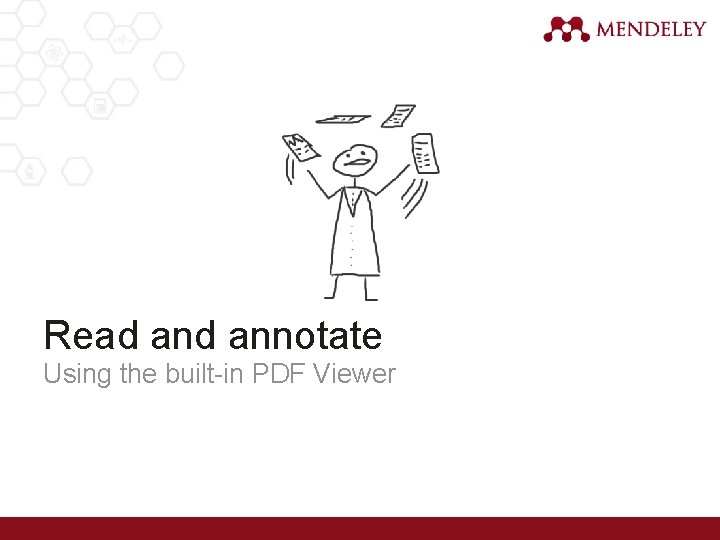 MENDELEY

Read and annotate
Using the built-in PDF Viewer